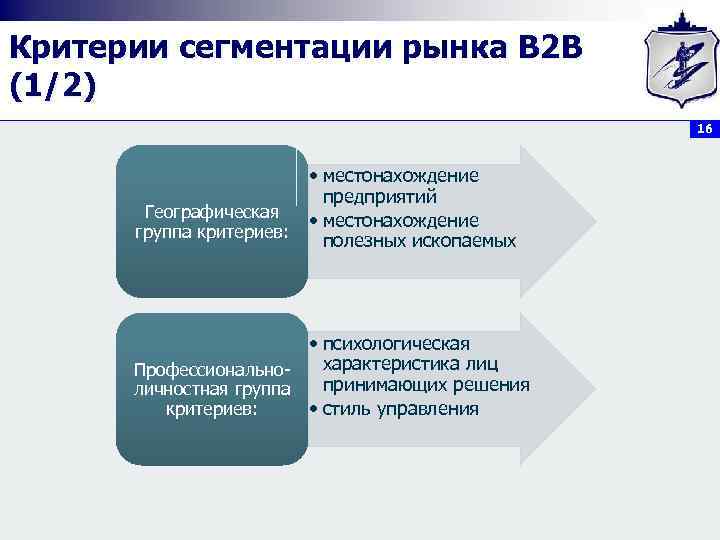 Критерии сегментации рынка B2B (1/2)

16

Географическая группа критериев:

• местонахождение предприятий
• местонахождение полезных ископаемых

Профессионально-личностная группа критериев:

• психологическая характеристика лиц принимающих решения
• стиль управления